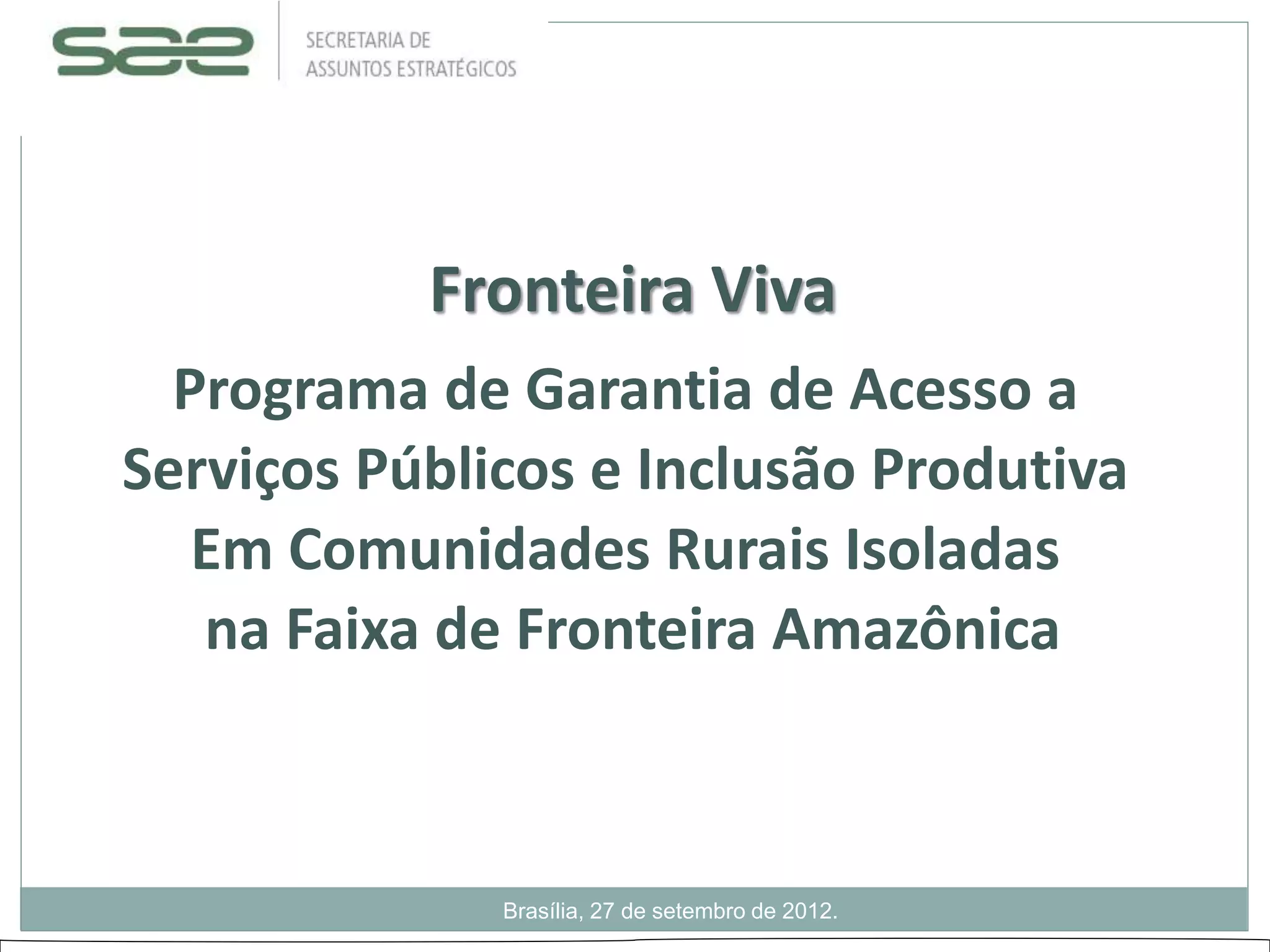 sae

SECRETARIA DE
ASSUNTOS ESTRATÉGICOS

Fronteira Viva

Programa de Garantia de Acesso a Serviços Públicos e Inclusão Produtiva Em Comunidades Rurais Isoladas na Faixa de Fronteira Amazônica

Brasília, 27 de setembro de 2012.